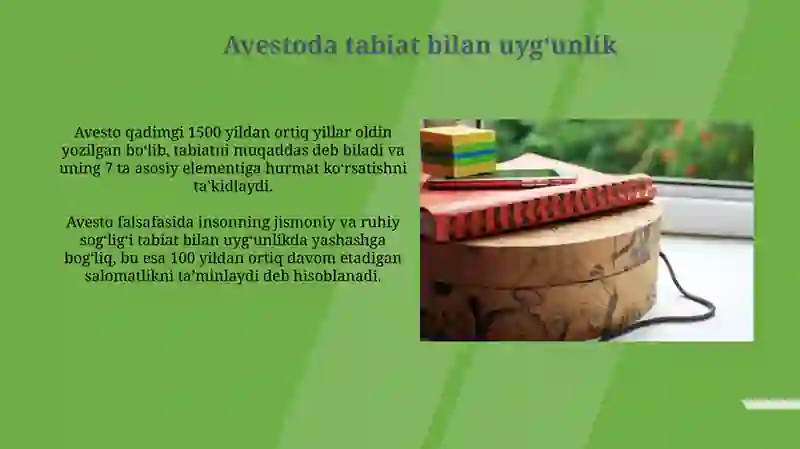 Avestoda tabiat bilan uyg'unlik

Avesto qadimgi 1500 yildan ortiq yillar oldin yozilgan bo'lib, tabiatni muqaddas deb biladi va uning 7 ta asosiy elementiga hurmat ko'rsatishni ta'kidlaydi.

Avesto falsafasida insonning jismoniy va ruhiy sog'lig'i tabiat bilan uyg'unlikda yashashga bog'liq, bu esa 100 yildan ortiq davom etadigan salomatlikni ta'minlaydi deb hisoblanadi.